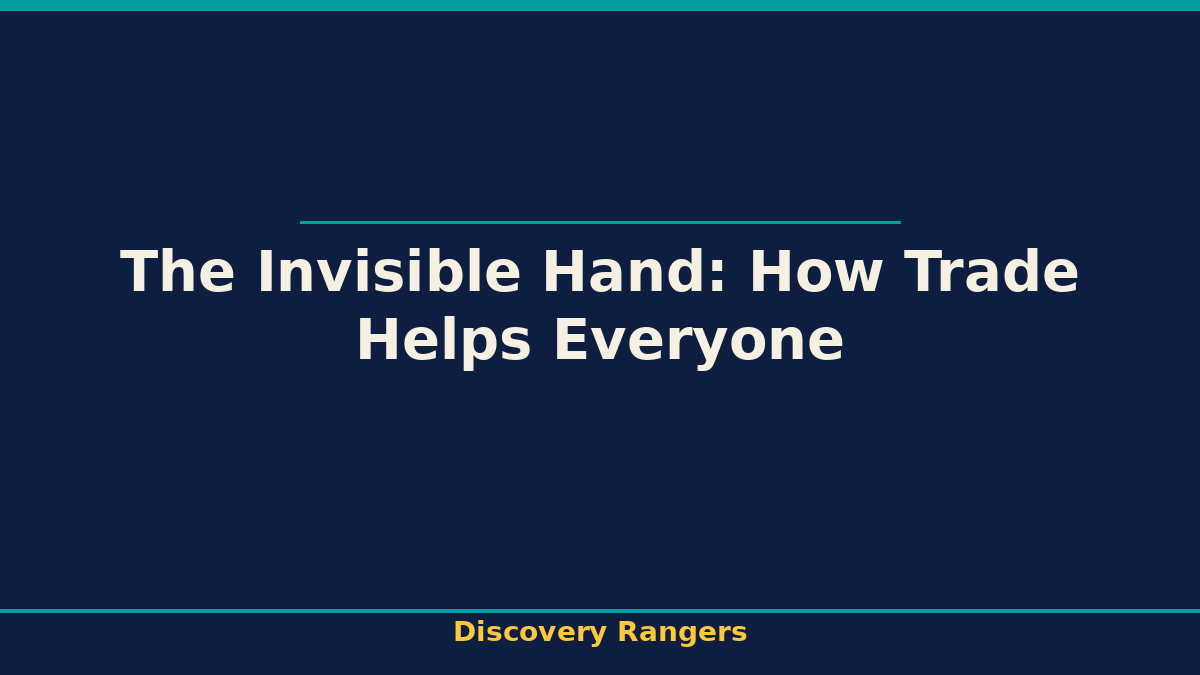 The Invisible Hand: How Trade Helps Everyone

Discovery Rangers